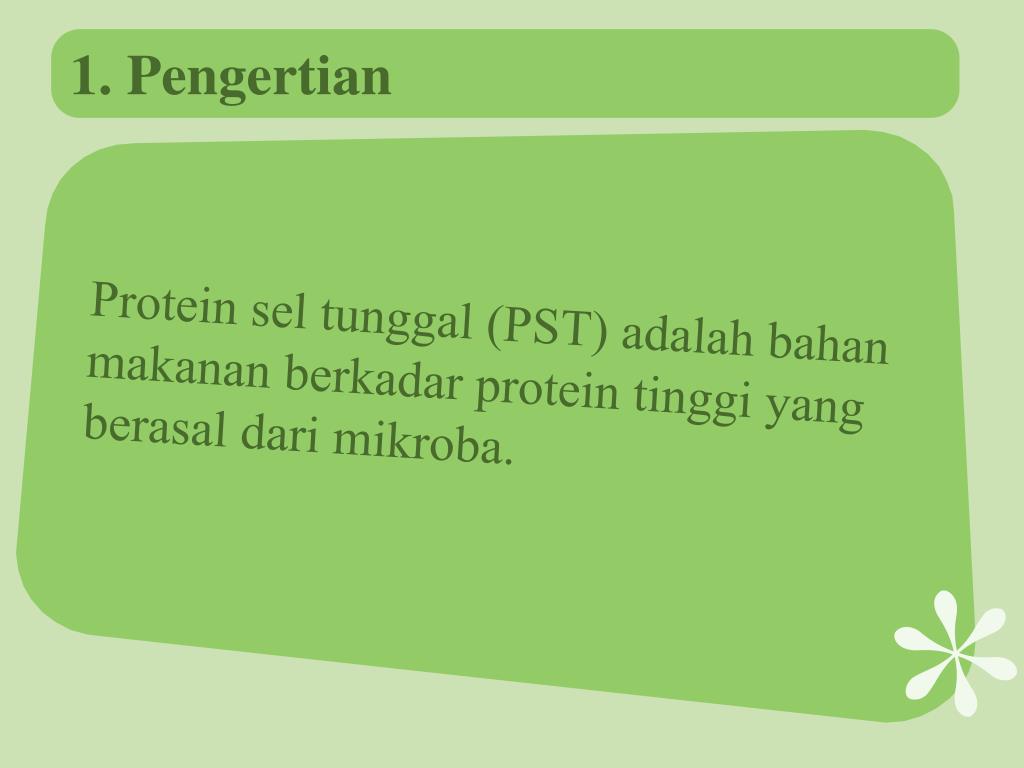 1. Pengertian

Protein sel tunggal (PST) adalah bahan makanan berkadar protein tinggi yang berasal dari mikroba.